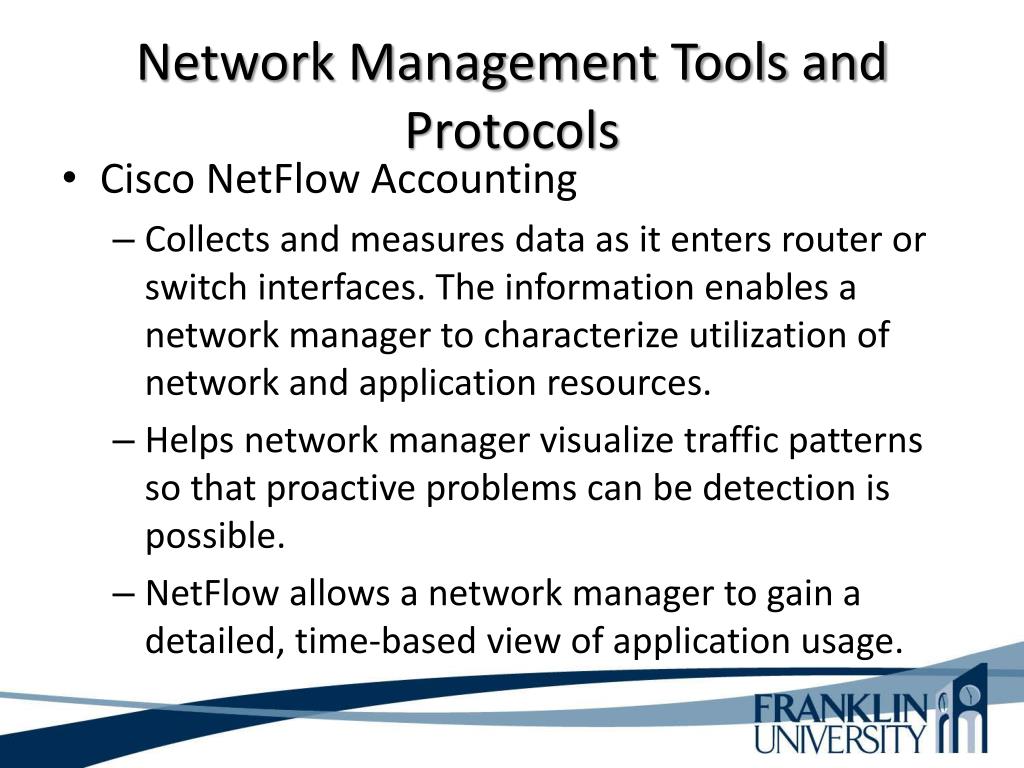 Network Management Tools and Protocols

• Cisco NetFlow Accounting
– Collects and measures data as it enters router or switch interfaces. The information enables a network manager to characterize utilization of network and application resources.
– Helps network manager visualize traffic patterns so that proactive problems can be detection is possible.
– NetFlow allows a network manager to gain a detailed, time-based view of application usage.

FRANKLIN UNIVERSITY